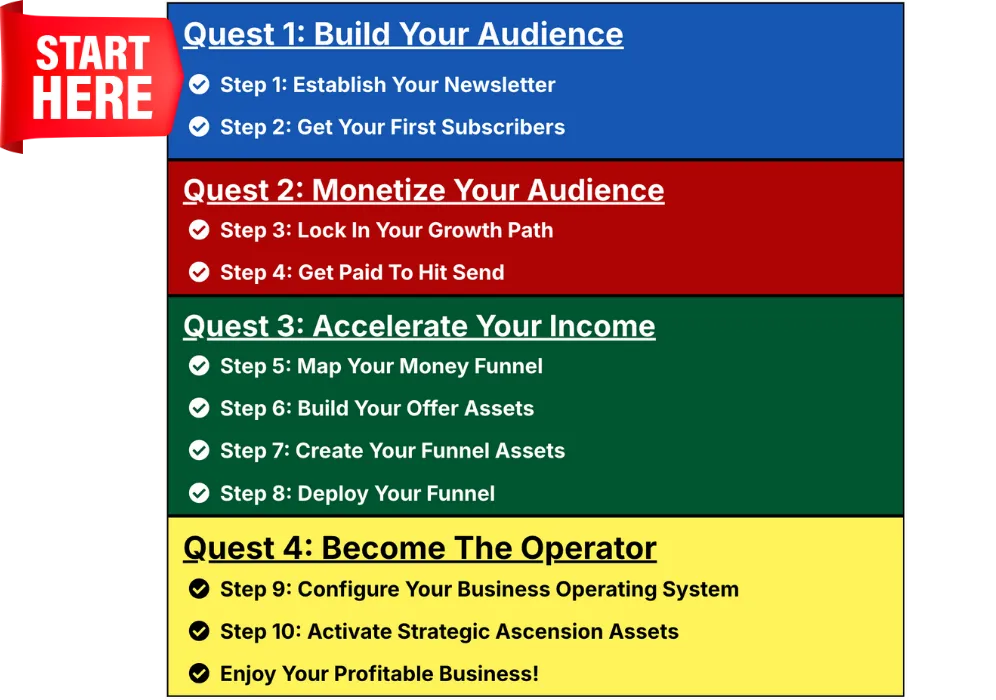 START HERE

Quest 1: Build Your Audience

Step 1: Establish Your Newsletter

Step 2: Get Your First Subscribers

Quest 2: Monetize Your Audience

Step 3: Lock In Your Growth Path

Step 4: Get Paid To Hit Send

Quest 3: Accelerate Your Income

Step 5: Map Your Money Funnel

Step 6: Build Your Offer Assets

Step 7: Create Your Funnel Assets

Step 8: Deploy Your Funnel

Quest 4: Become The Operator

Step 9: Configure Your Business Operating System

Step 10: Activate Strategic Ascension Assets

Enjoy Your Profitable Business!